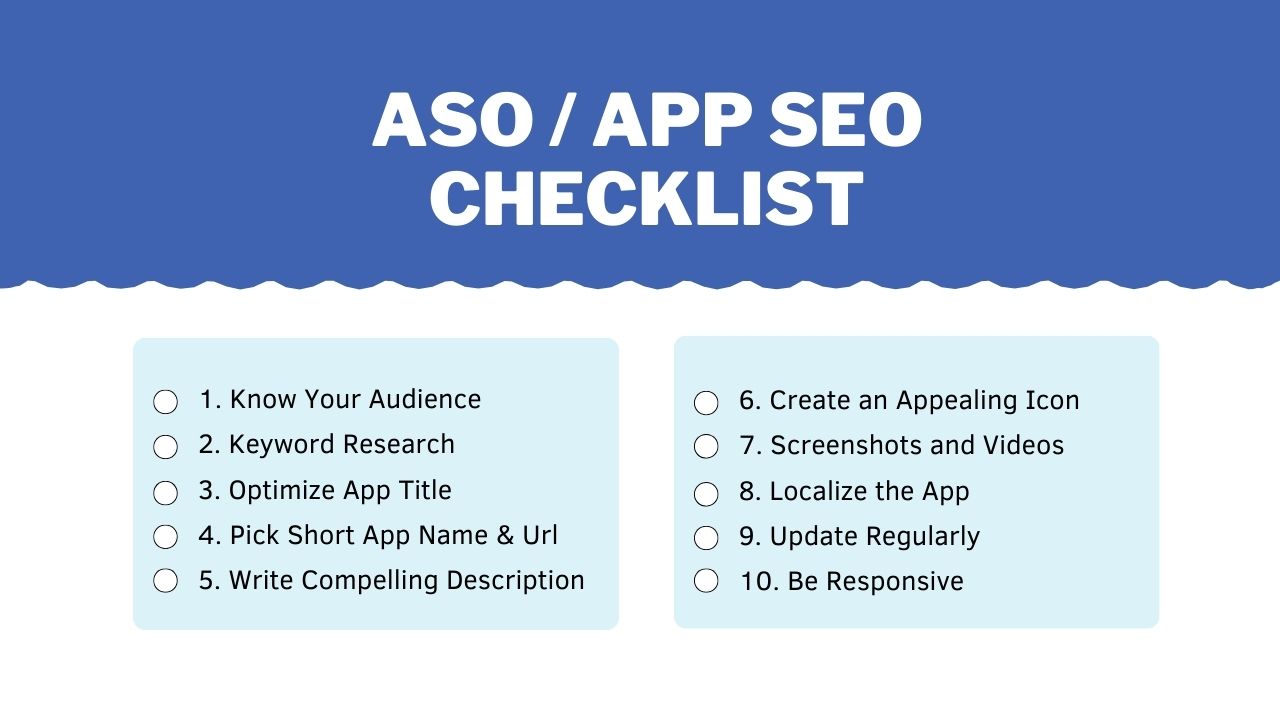 ASO / APP SEO CHECKLIST

1. Know Your Audience
2. Keyword Research
3. Optimize App Title
4. Pick Short App Name & Url
5. Write Compelling Description

6. Create an Appealing Icon
7. Screenshots and Videos
8. Localize the App
9. Update Regularly
10. Be Responsive